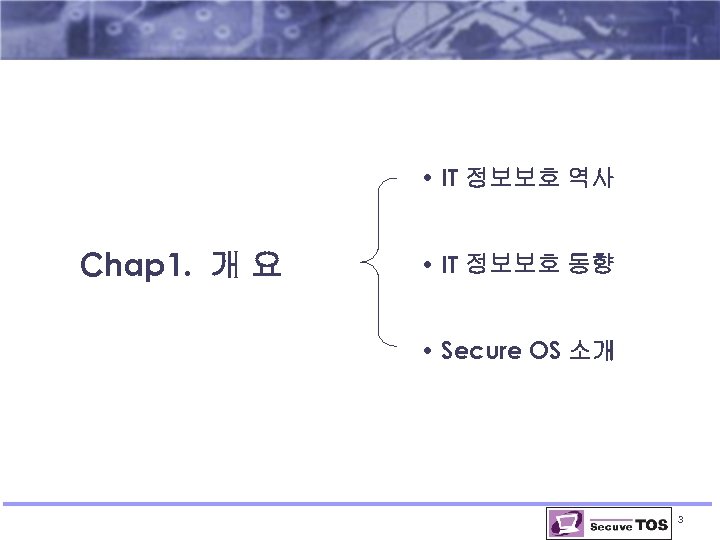 Chap1. 개 요

• IT 정보보호 역사

• IT 정보보호 동향

• Secure OS 소개

Secuve TOS

3